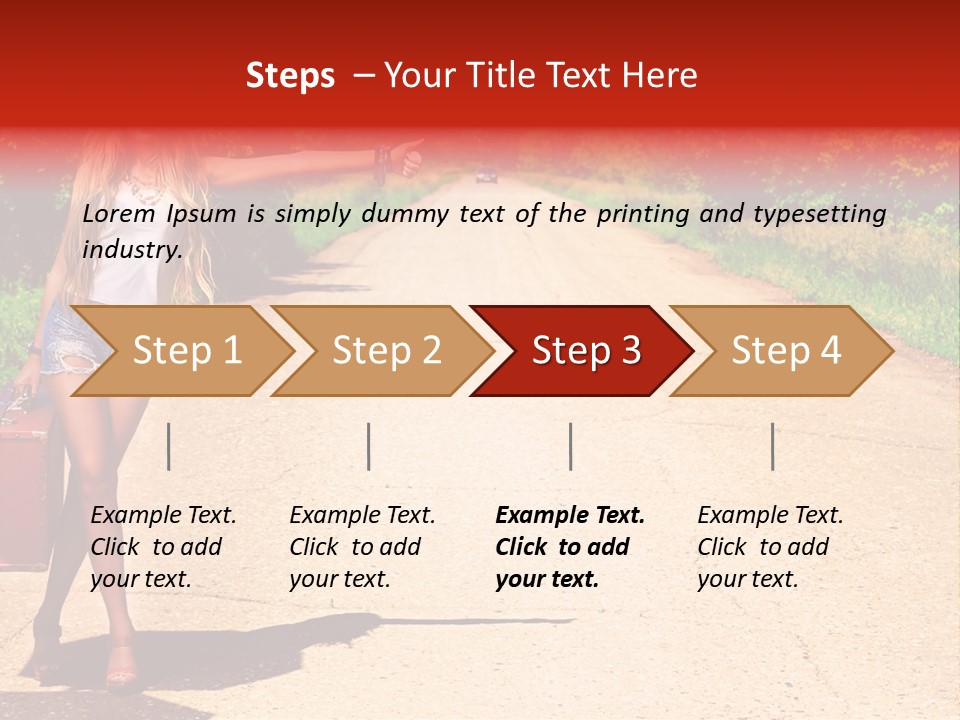 Steps – Your Title Text Here

Lorem Ipsum is simply dummy text of the printing and typesetting industry.

Step 1

Step 2

Step 3

Step 4

Example Text. Click to add your text.

Example Text. Click to add your text.

Example Text. Click to add your text.

Example Text. Click to add your text.